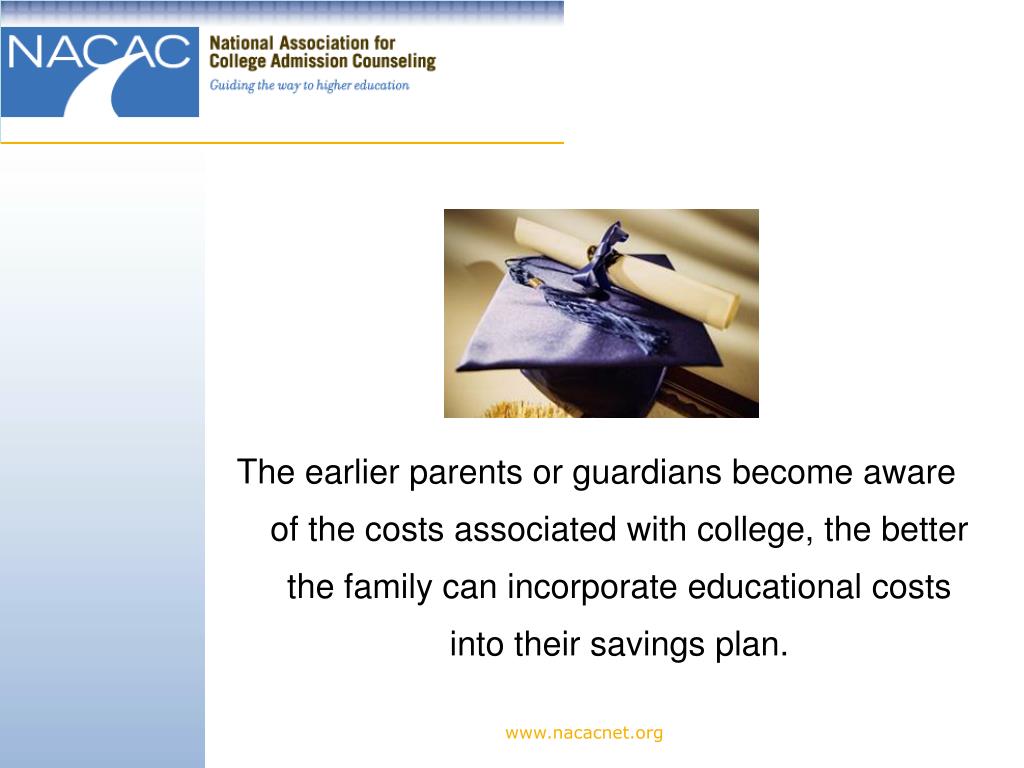 NACAC

National Association for College Admission Counseling

Guiding the way to higher education

The earlier parents or guardians become aware of the costs associated with college, the better the family can incorporate educational costs into their savings plan.

www.nacacnet.org